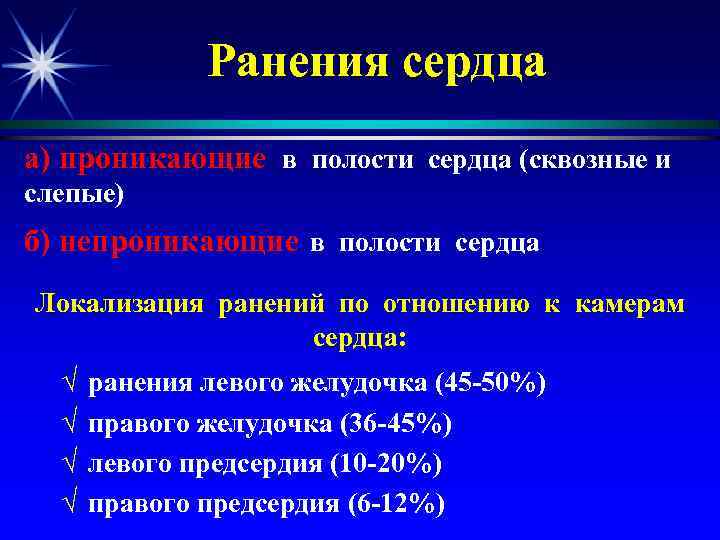 Ранения сердца

а) проникающие в полости сердца (сквозные и слепые)

б) непроникающие в полости сердца

Локализация ранений по отношению к камерам сердца:

√ ранения левого желудочка (45-50%)

√ правого желудочка (36-45%)

√ левого предсердия (10-20%)

√ правого предсердия (6-12%)